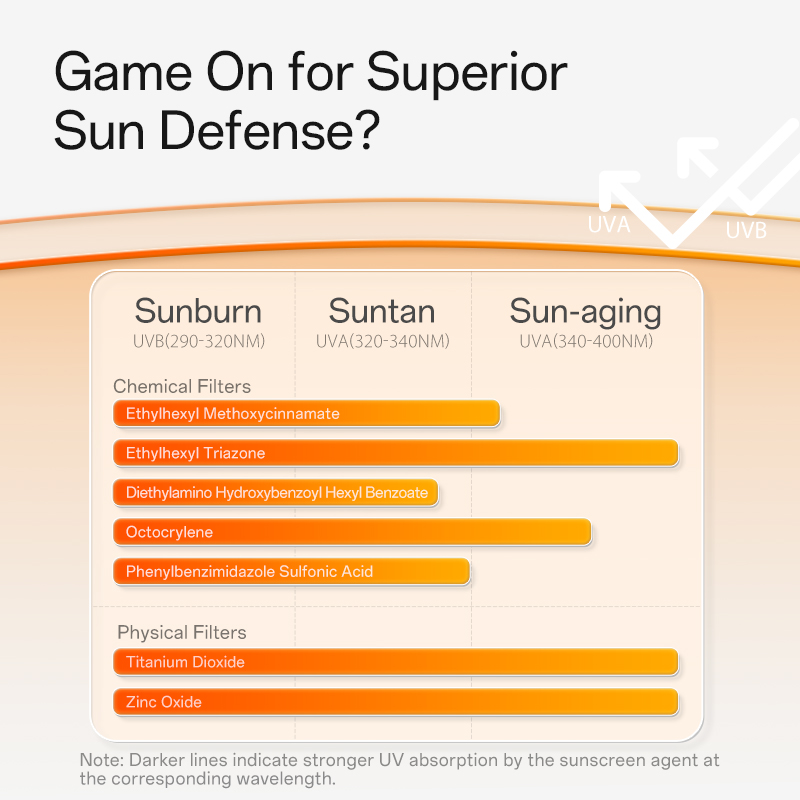 Game On for Superior Sun Defense?

UVA
UVB

Sunburn
UVB(290-320NM)

Suntan
UVA(320-340NM)

Sun-aging
UVA(340-400NM)

Chemical Filters

Ethylhexyl Methoxycinnamate

Ethylhexyl Triazone

Diethylamino Hydroxybenzoyl Hexyl Benzoate

Octocrylene

Phenylbenzimidazole Sulfonic Acid

Physical Filters

Titanium Dioxide

Zinc Oxide

Note: Darker lines indicate stronger UV absorption by the sunscreen agent at the corresponding wavelength.